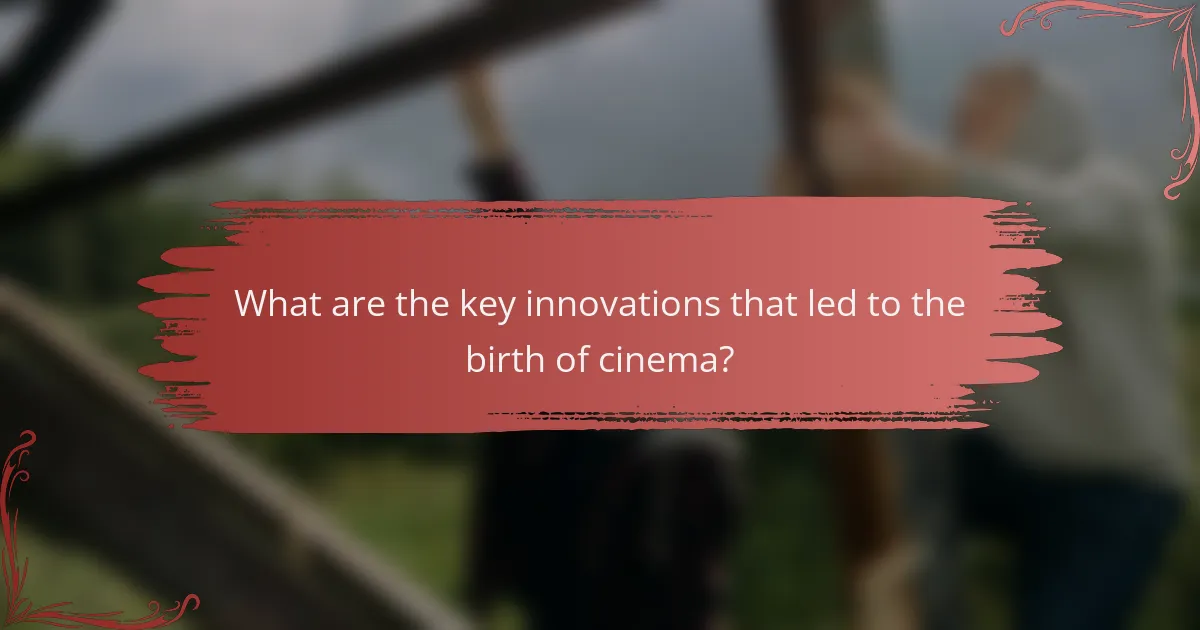 What are the key innovations that led to the birth of cinema?